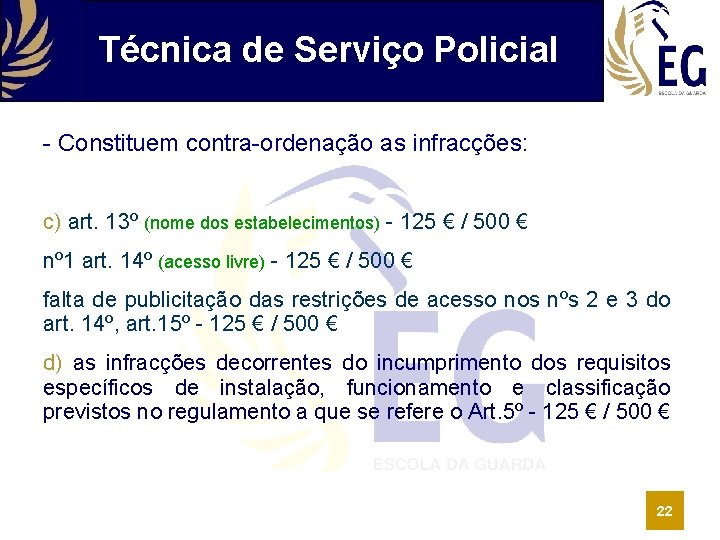 Técnica de Serviço Policial

EG
ESCOLA DA GUARDA

- Constituem contra-ordenação as infracções:

c) art. 13º (nome dos estabelecimentos) - 125 € / 500 €

nº1 art. 14º (acesso livre) - 125 € / 500 €

falta de publicitação das restrições de acesso nos nºs 2 e 3 do art. 14º, art.15º - 125 € / 500 €

d) as infracções decorrentes do incumprimento dos requisitos específicos de instalação, funcionamento e classificação previstos no regulamento a que se refere o Art.5º - 125 € / 500 €

EG
ESCOLA DA GUARDA

22